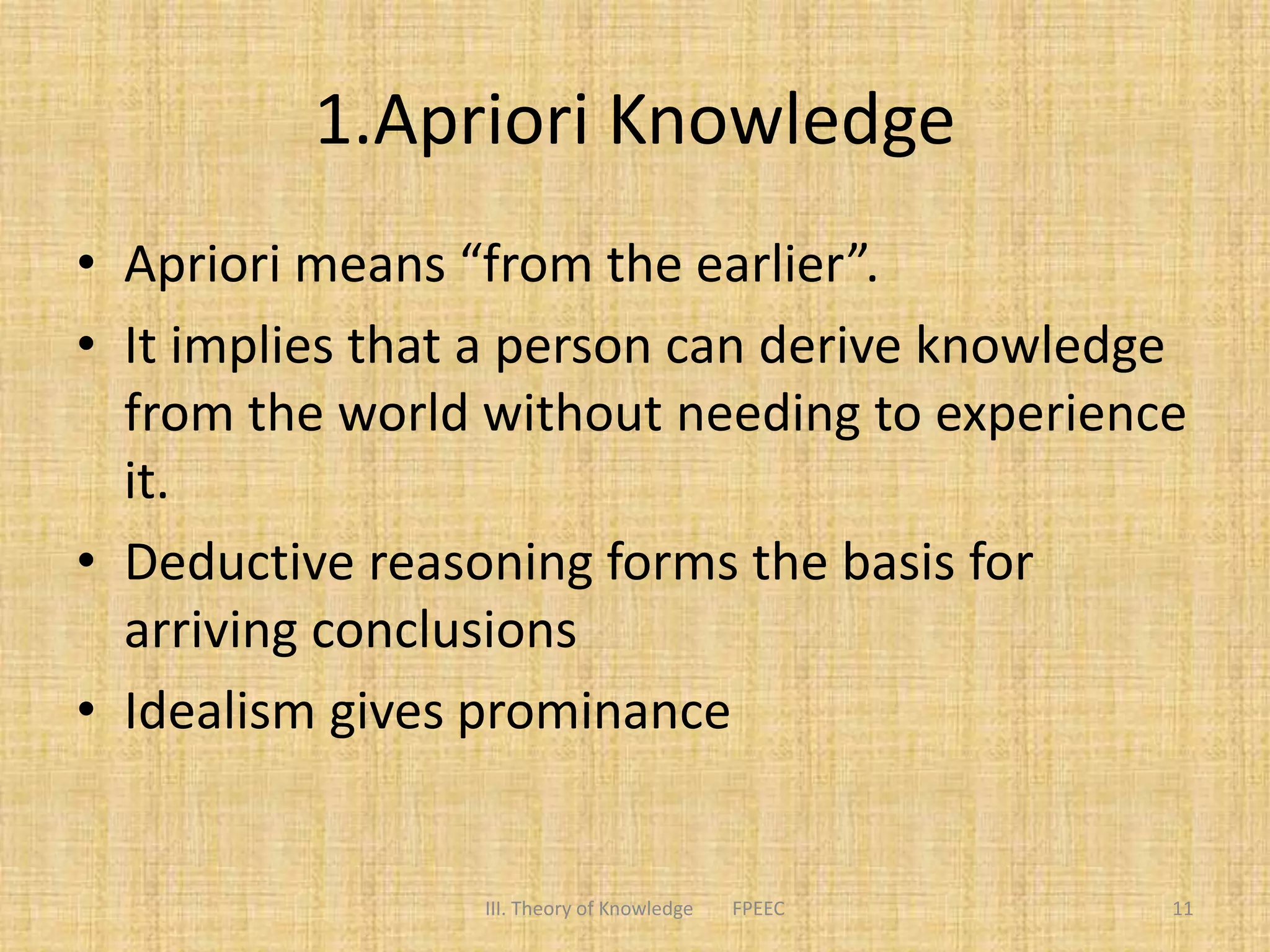 1.Apriori Knowledge

• Apriori means “from the earlier”.
• It implies that a person can derive knowledge from the world without needing to experience it.
• Deductive reasoning forms the basis for arriving conclusions
• Idealism gives prominance

III. Theory of Knowledge FPEEC 11